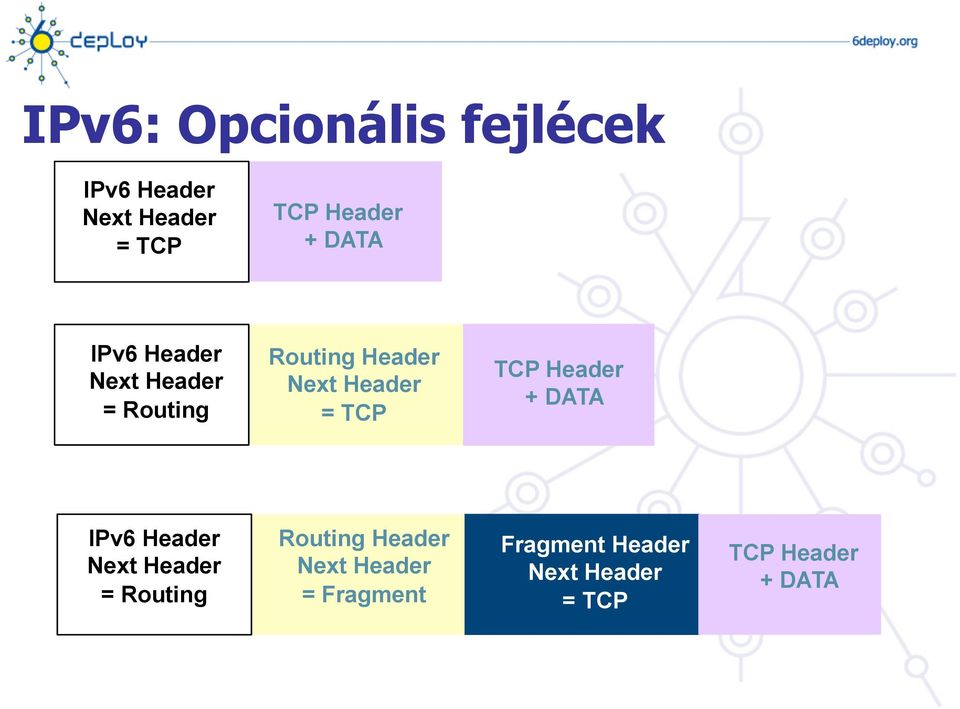 6deploy

6deploy.org

IPv6: Opcionális fejlécek

IPv6 Header
Next Header
= TCP

TCP Header
+ DATA

IPv6 Header
Next Header
= Routing

Routing Header
Next Header
= TCP

TCP Header
+ DATA

IPv6 Header
Next Header
= Routing

Routing Header
Next Header
= Fragment

Fragment Header
Next Header
= TCP

TCP Header
+ DATA